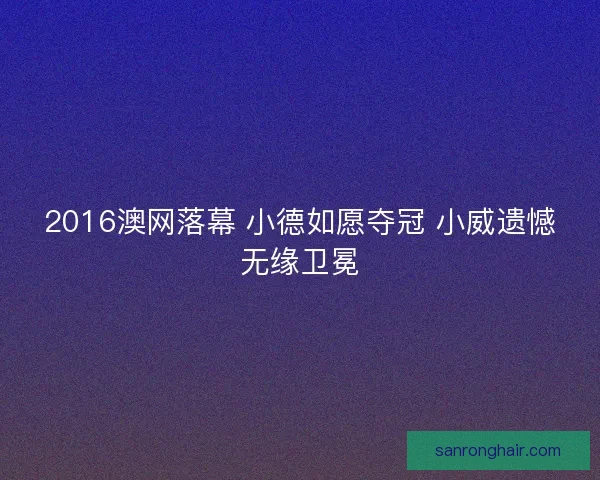 2016澳网落幕 小德如愿夺冠 小威遗憾无缘卫冕

sanronghair.com